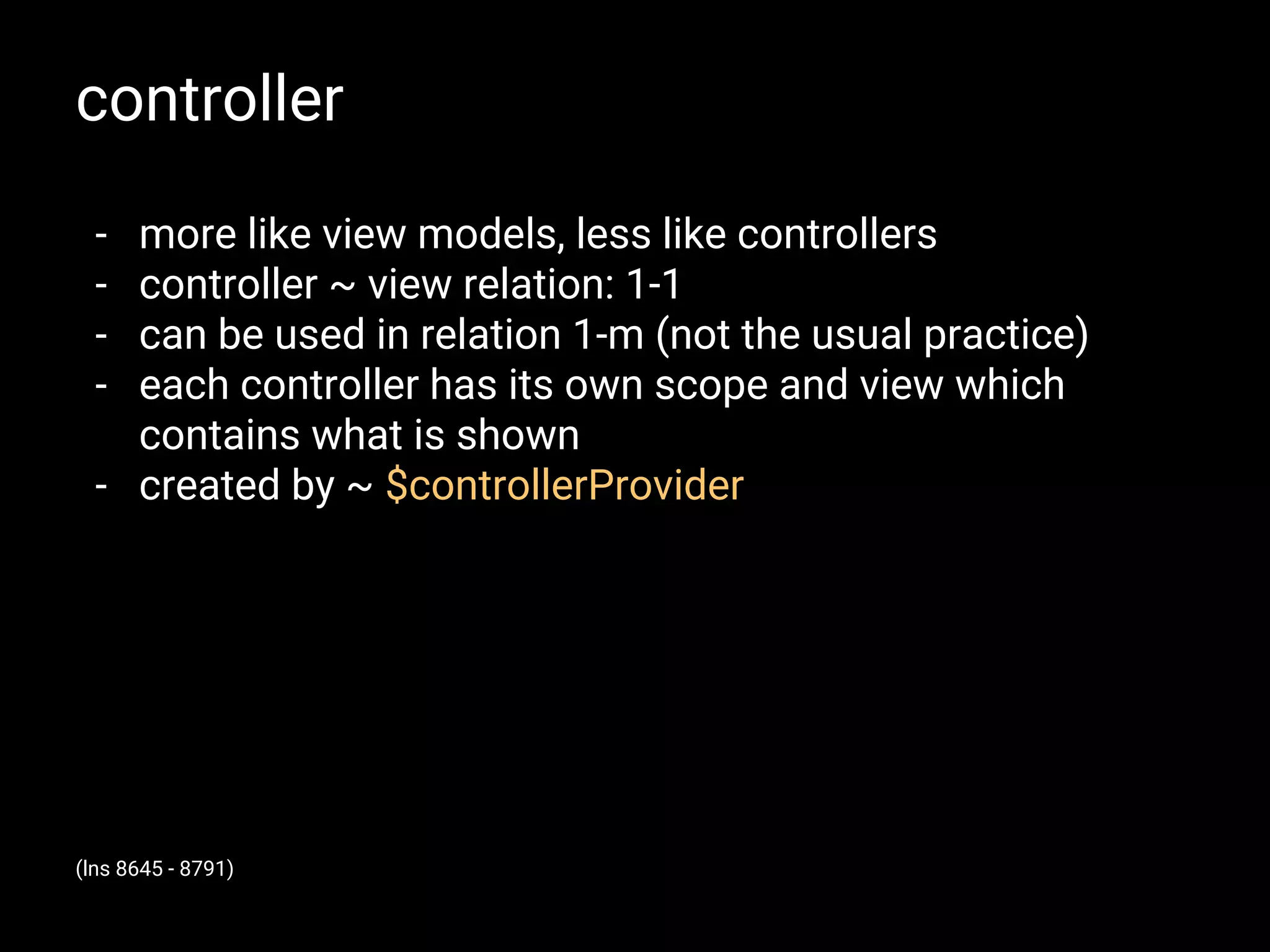 controller

- more like view models, less like controllers
- controller ~ view relation: 1-1
- can be used in relation 1-m (not the usual practice)
- each controller has its own scope and view which contains what is shown
- created by ~ \$controllerProvider

(lns 8645 - 8791)